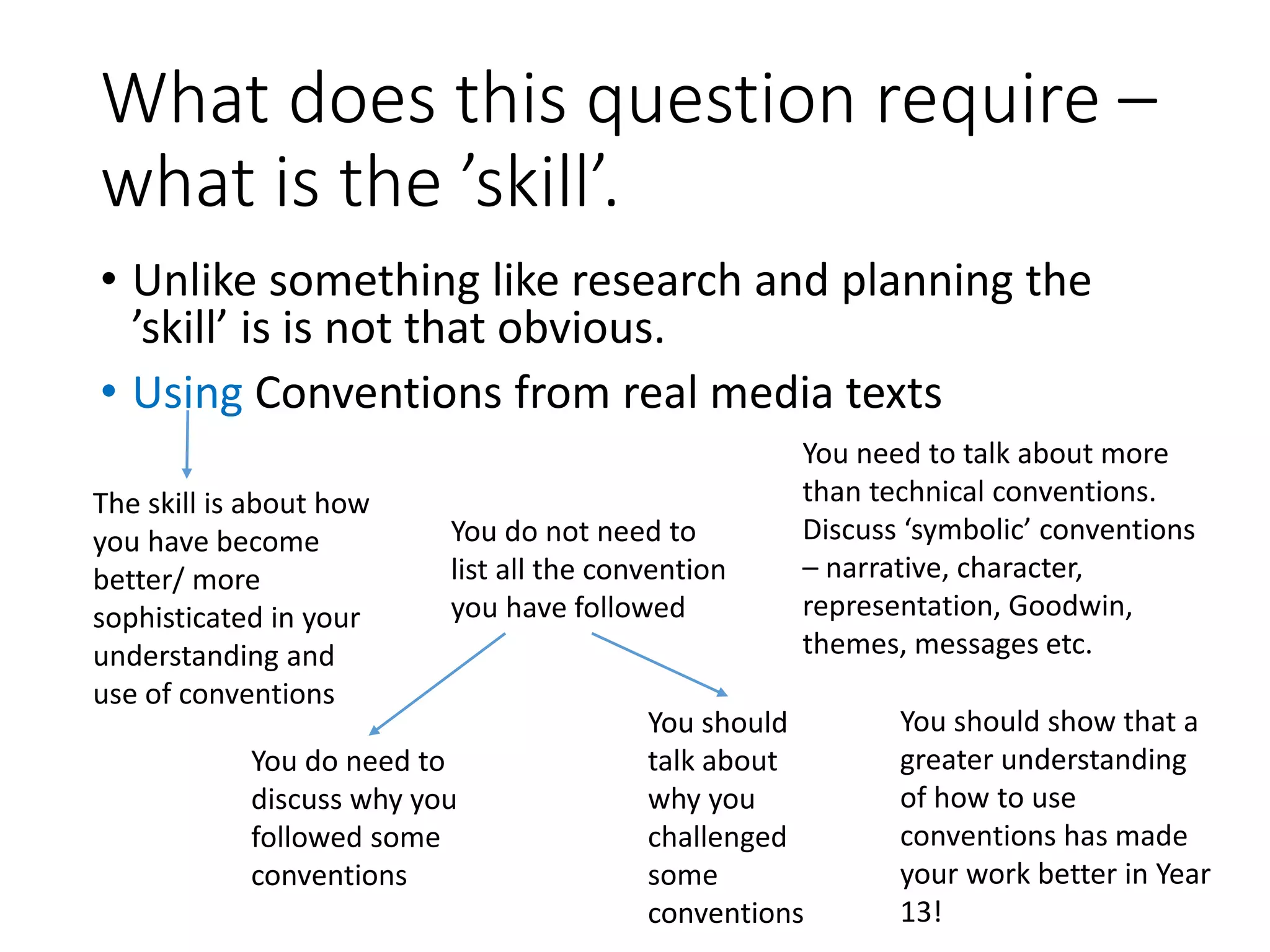 What does this question require – what is the ’skill’.

• Unlike something like research and planning the ’skill’ is is not that obvious.

• Using Conventions from real media texts

The skill is about how you have become better/ more sophisticated in your understanding and use of conventions

You do not need to list all the convention you have followed

You need to talk about more than technical conventions. Discuss ‘symbolic’ conventions – narrative, character, representation, Goodwin, themes, messages etc.

You do need to discuss why you followed some conventions

You should talk about why you challenged some conventions

You should show that a greater understanding of how to use conventions has made your work better in Year 13!